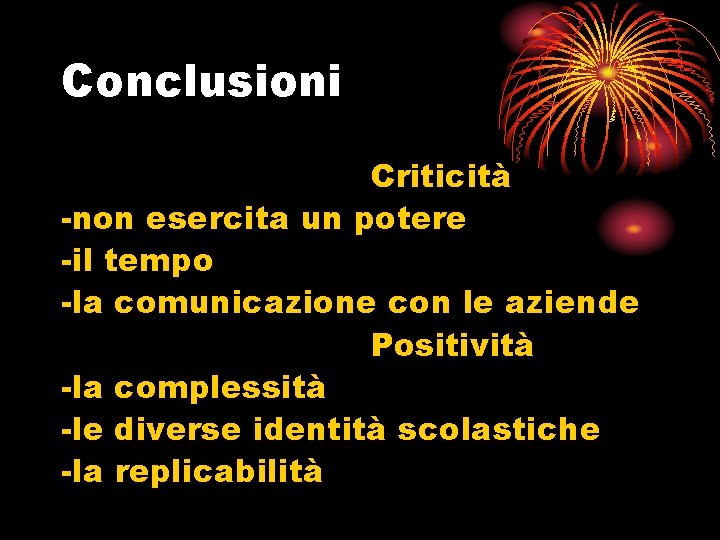 Conclusioni

Criticità

-non esercita un potere
-il tempo
-la comunicazione con le aziende

Positività

-la complessità
-le diverse identità scolastiche
-la replicabilità